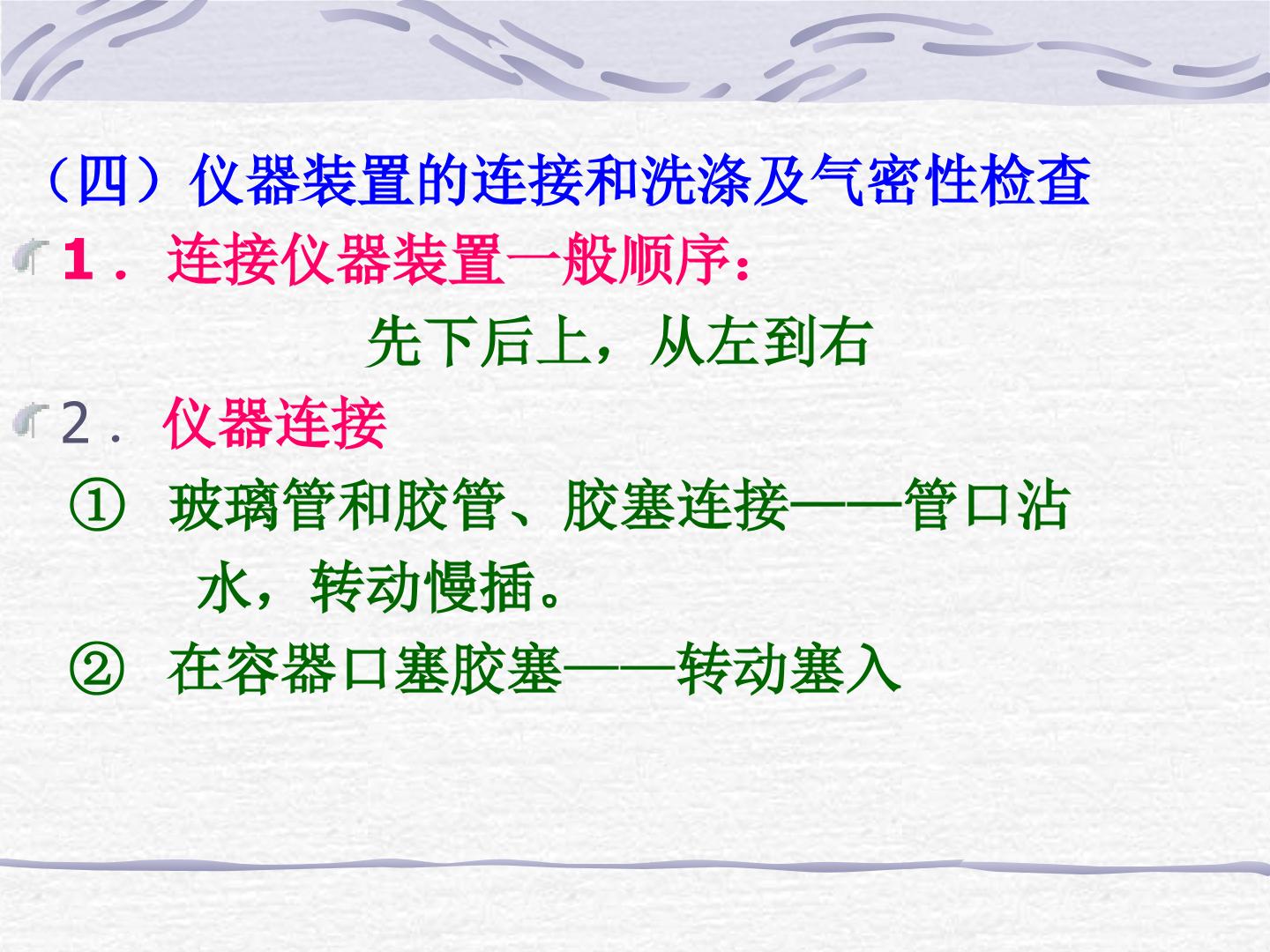 （四）仪器装置的连接和洗涤及气密性检查

1．连接仪器装置一般顺序：

先下后上，从左到右

2．仪器连接

①玻璃管和胶管、胶塞连接——管口沾水，转动慢插。

②在容器口塞胶塞——转动塞入